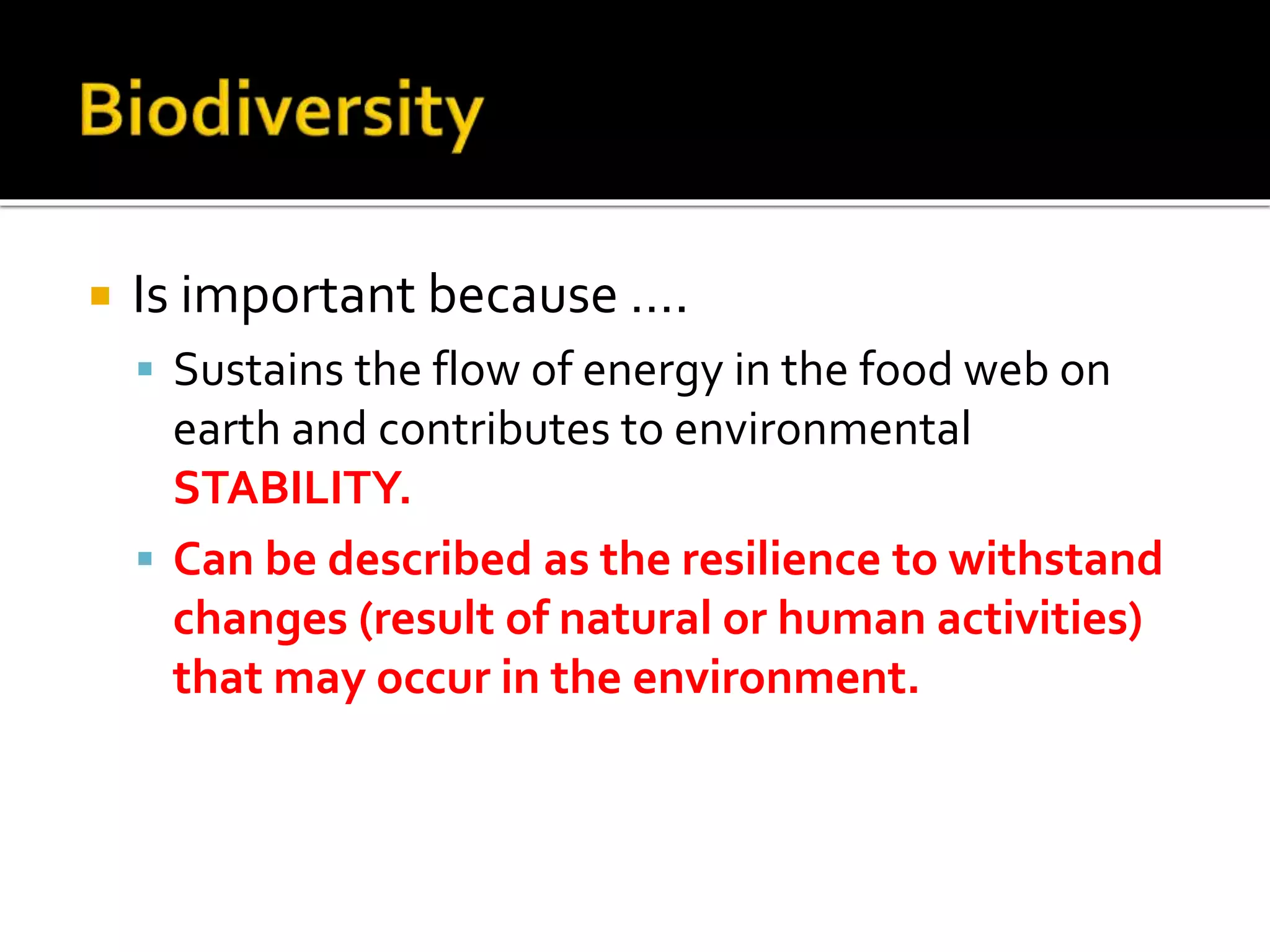 Biodiversity

Is important because ….

Sustains the flow of energy in the food web on earth and contributes to environmental STABILITY.

Can be described as the resilience to withstand changes (result of natural or human activities) that may occur in the environment.